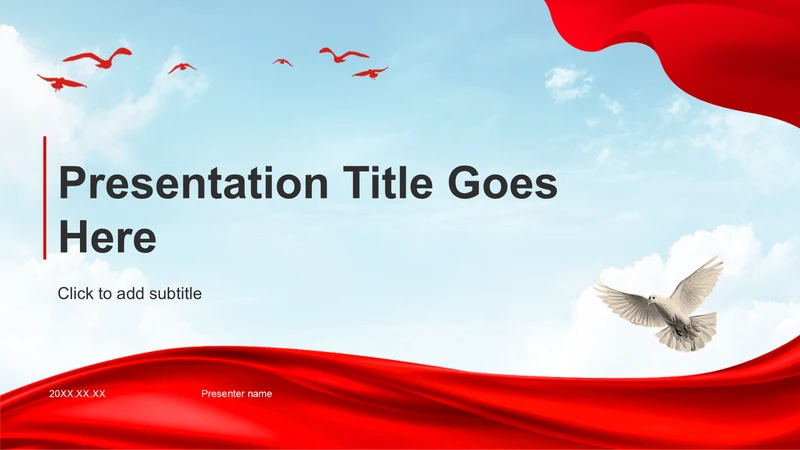 Presentation Title Goes Here

Click to add subtitle

20XX.XX.XX

Presenter name